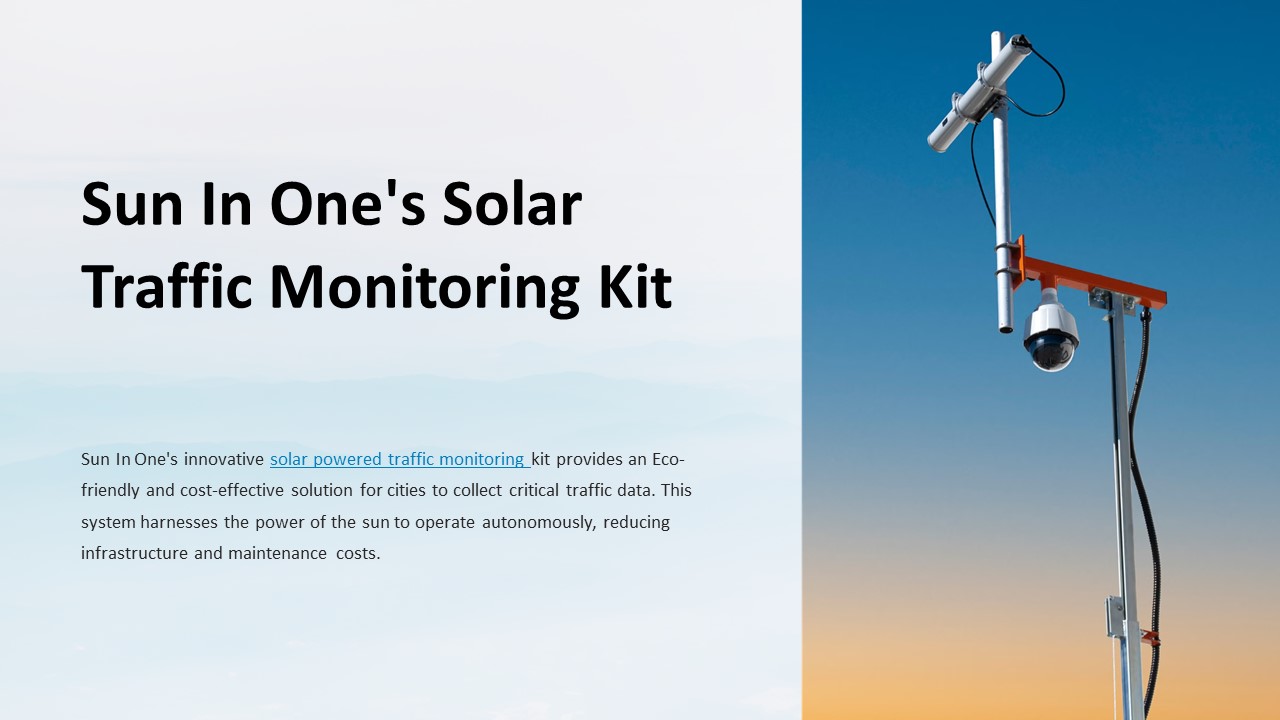 Sun In One's Solar Traffic Monitoring Kit

Sun In One's innovative solar powered traffic monitoring kit provides an Eco-friendly and cost-effective solution for cities to collect critical traffic data. This system harnesses the power of the sun to operate autonomously, reducing infrastructure and maintenance costs.